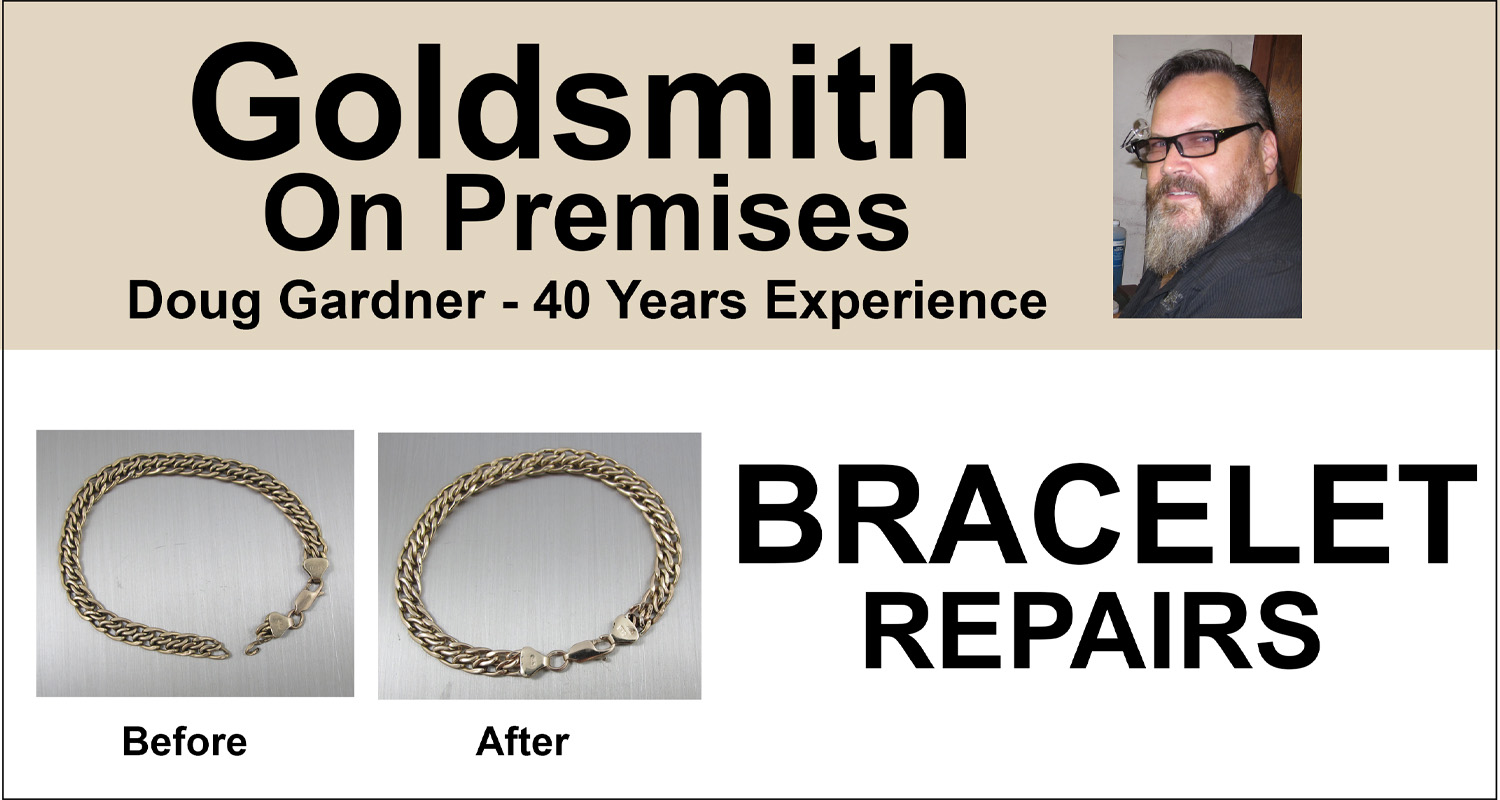 Goldsmith
On Premises
Doug Gardner - 40 Years Experience

Before

After

BRACELET
REPAIRS